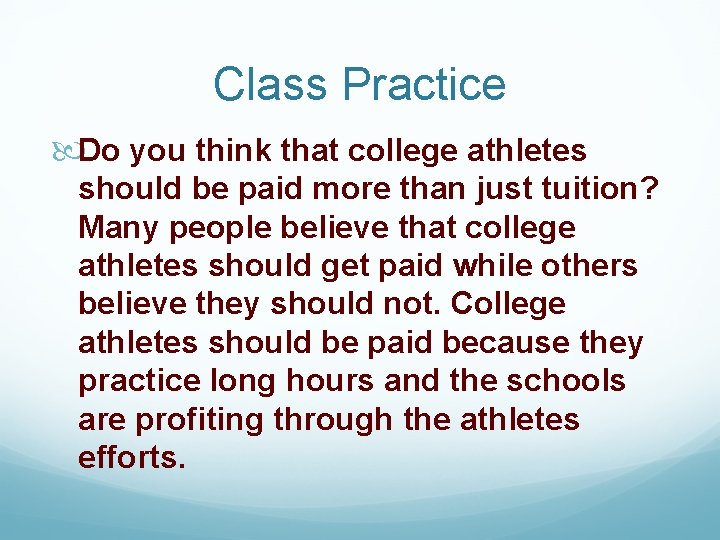 Class Practice

Do you think that college athletes should be paid more than just tuition? Many people believe that college athletes should get paid while others believe they should not. College athletes should be paid because they practice long hours and the schools are profiting through the athletes efforts.